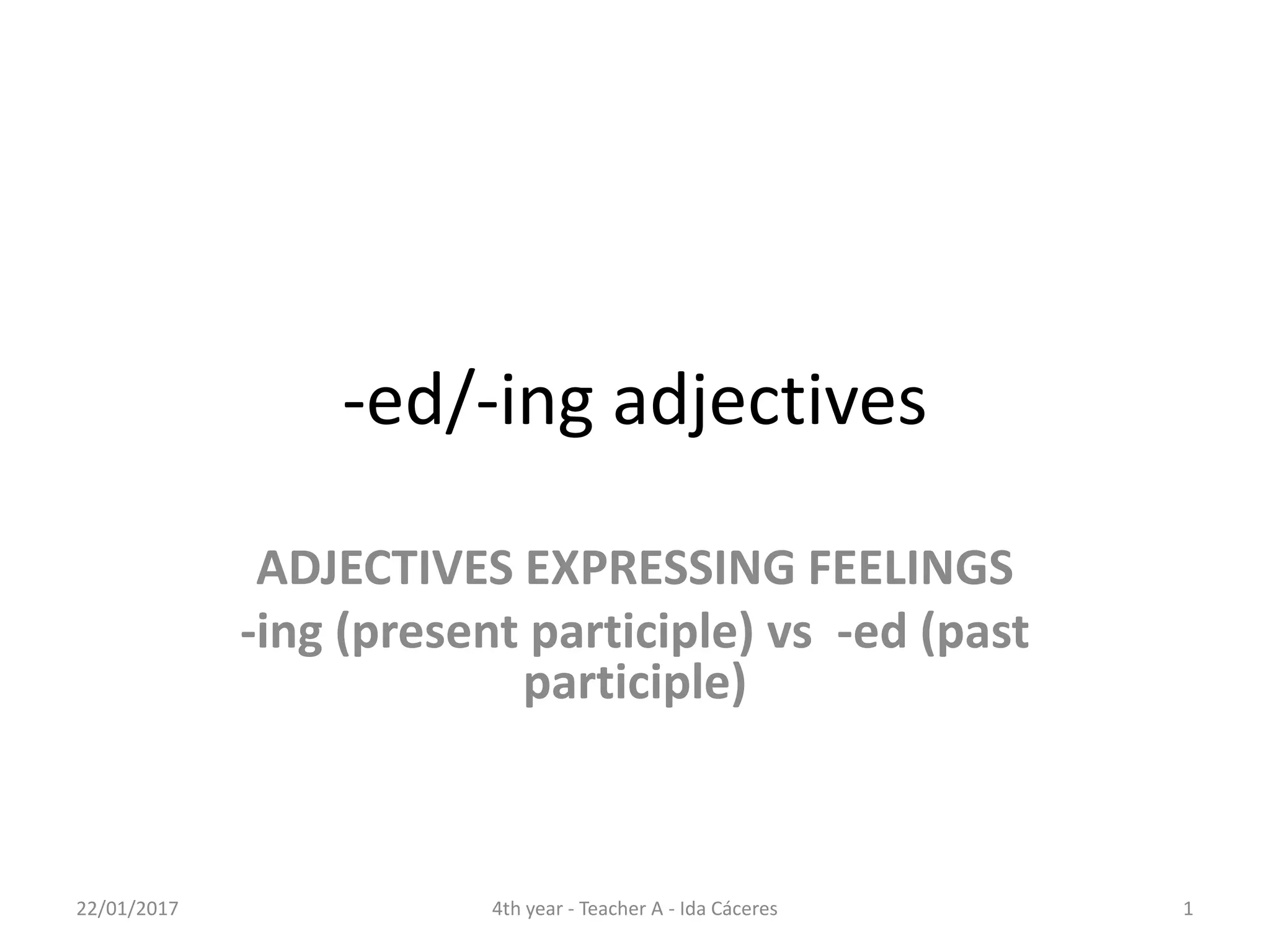 -ed/-ing adjectives

ADJECTIVES EXPRESSING FEELINGS
-ing (present participle) vs -ed (past participle)

22/01/2017

4th year - Teacher A - Ida Cáceres

1